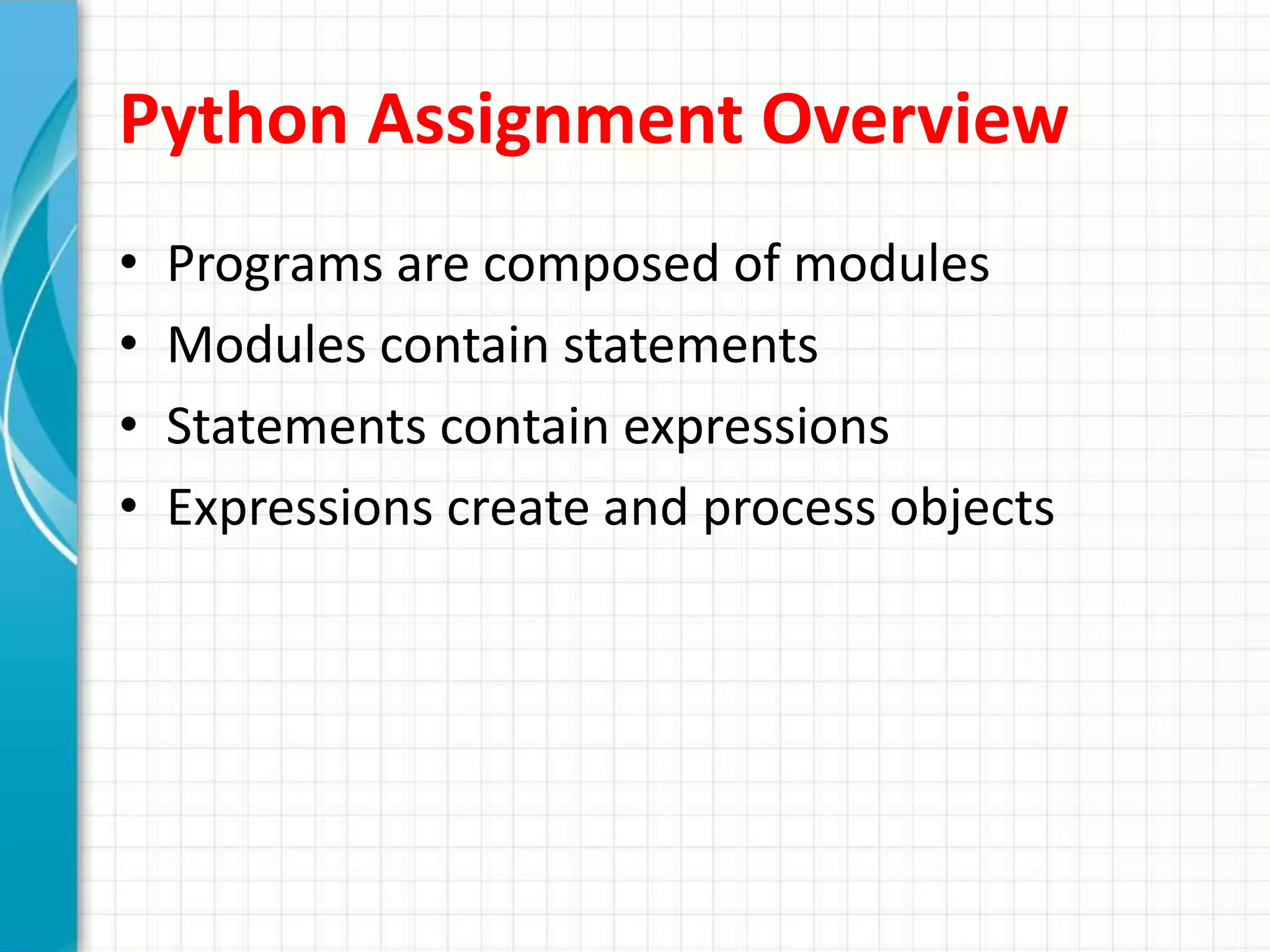 Python Assignment Overview

• Programs are composed of modules
• Modules contain statements
• Statements contain expressions
• Expressions create and process objects